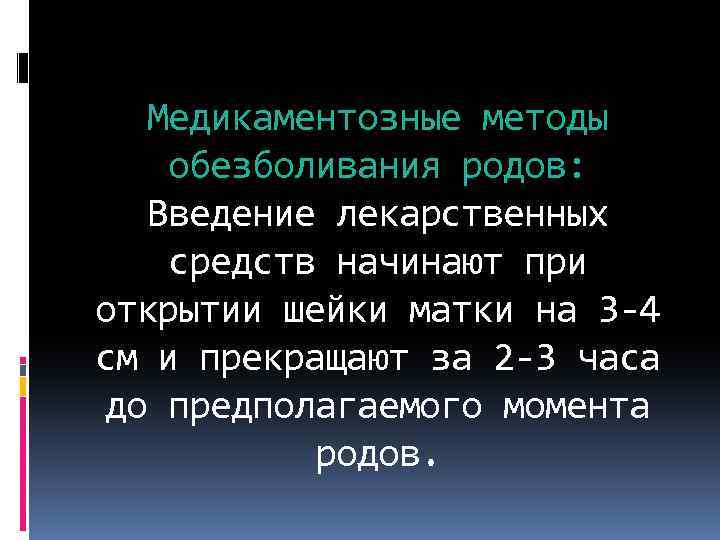 Медикаментозные методы обезболивания родов: Введение лекарственных средств начинают при открытии шейки матки на 3-4 см и прекращают за 2-3 часа до предполагаемого момента родов.